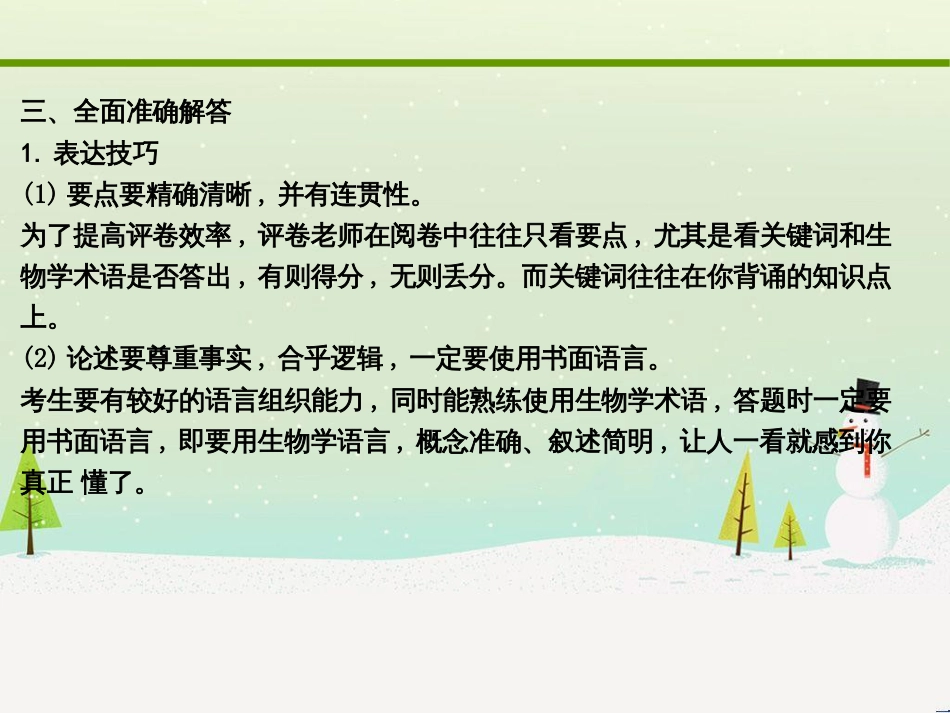 三、全面准确解答
1. 表达技巧
(1) 要点要精确清晰，并有连贯性。
为了提高评卷效率，评卷老师在阅卷中往往只看要点，尤其是看关键词和生物学术语是否答出，有则得分，无则丢分。而关键词往往在你背诵的知识点上。
(2) 论述要尊重事实，合乎逻辑，一定要使用书面语言。
考生要有较好的语言组织能力，同时能熟练使用生物学术语，答题时一定要用书面语言，即要用生物学语言，概念准确、叙述简明，让人一看就感到你真正 懂了。